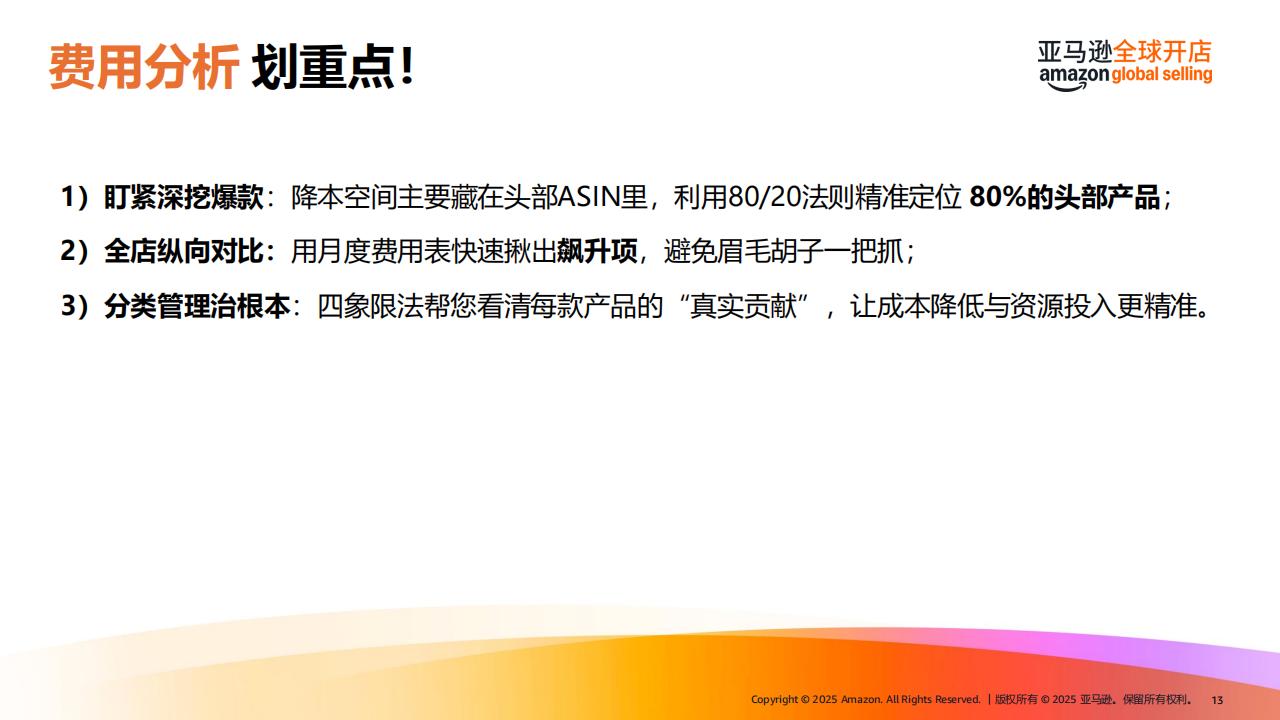 费用分析 划重点!

亚马逊全球开店
amazon global selling

1）盯紧深挖爆款：降本空间主要藏在头部ASIN里，利用80/20法则精准定位 80%的头部产品；

2）全店纵向对比：用月度费用表快速揪出飙升项，避免眉毛胡子一把抓；

3）分类管理治根本：四象限法帮您看清每款产品的“真实贡献”，让成本降低与资源投入更精准。

Copyright © 2025 Amazon. All Rights Reserved. | 版权所有 © 2025 亚马逊。保留所有权利。 13